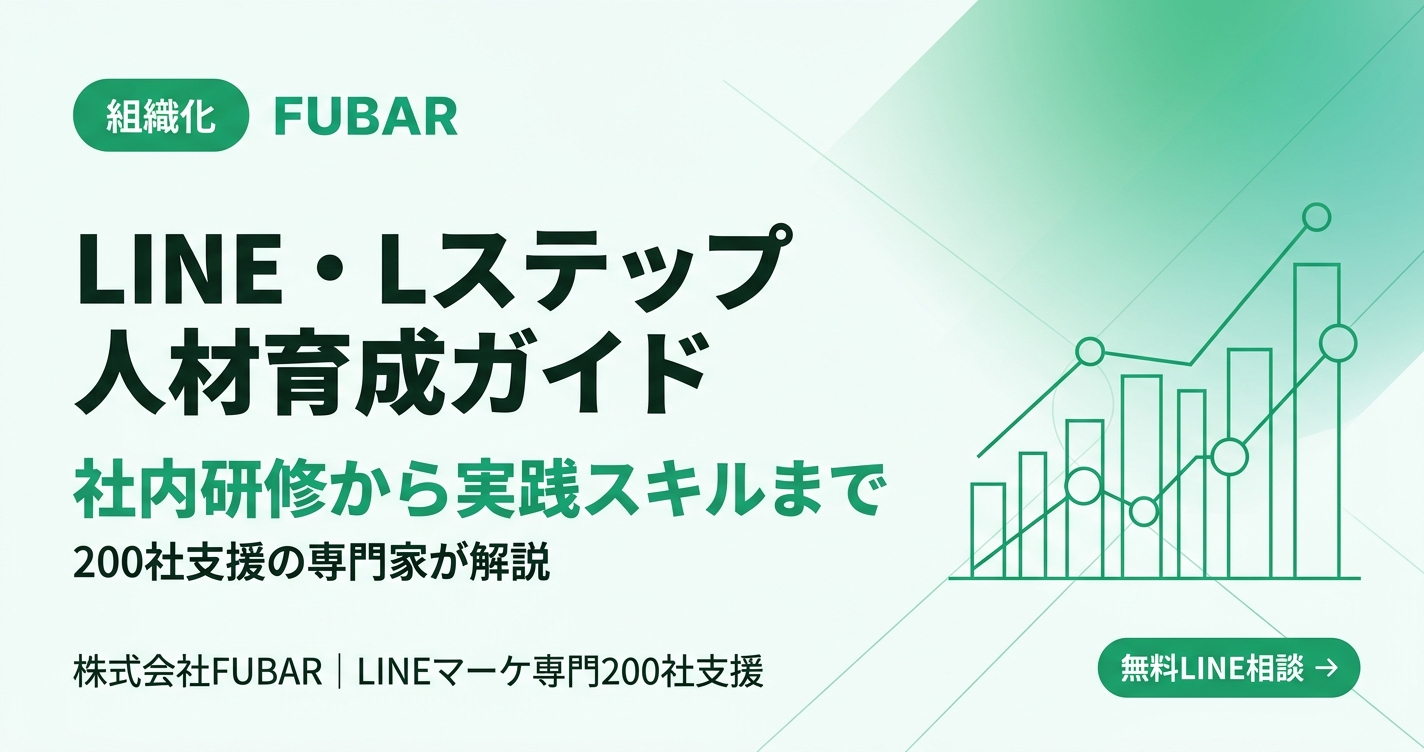 組織化 FUBAR

LINE・Lステップ
人材育成ガイド

社内研修から実践スキルまで

200社支援の専門家が解説

株式会社FUBAR｜LINEマーケ専門200社支援

無料LINE相談 →